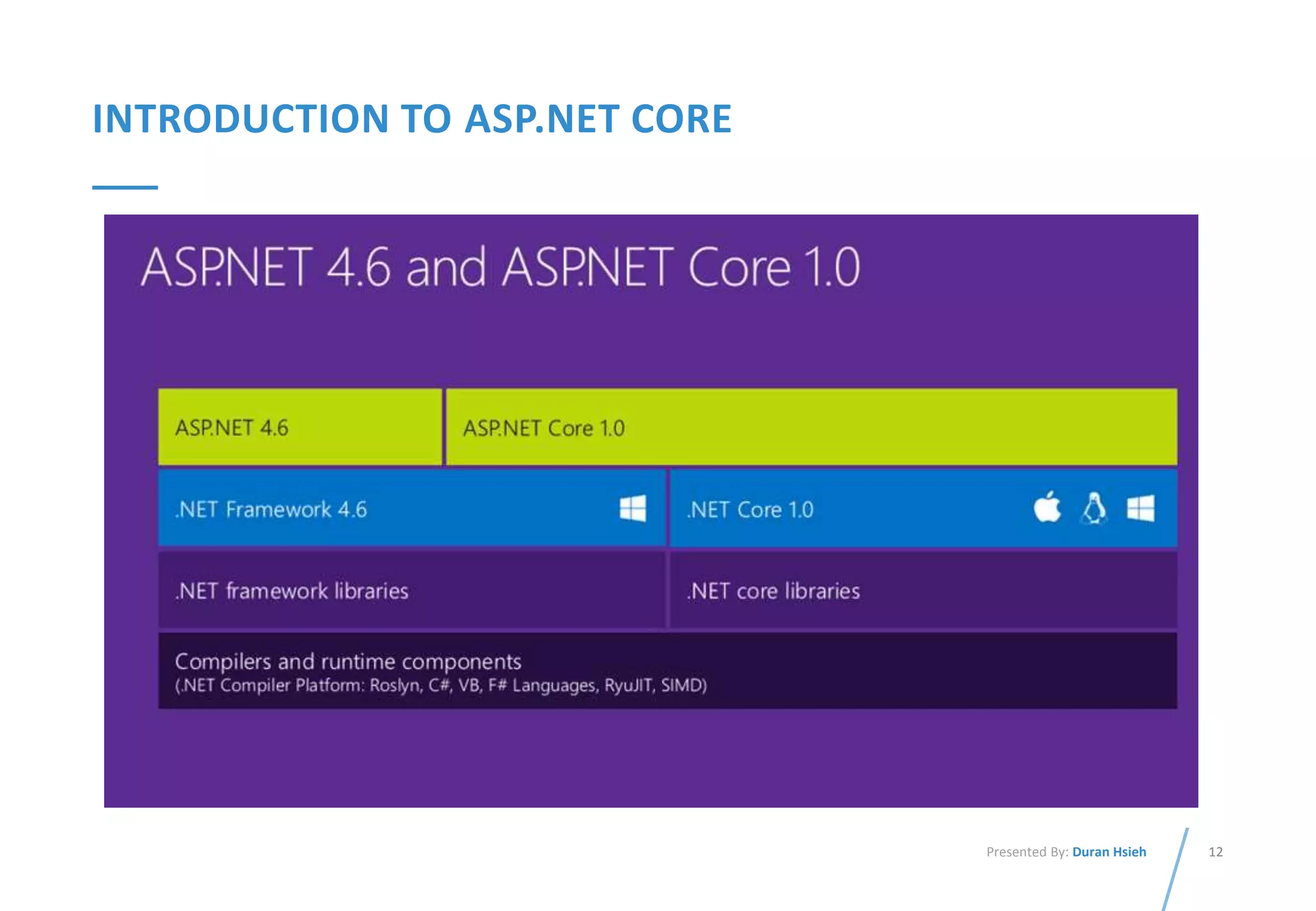 INTRODUCTION TO ASP.NET CORE

ASP.NET 4.6 and ASP.NET Core 1.0

ASP.NET 4.6

ASP.NET Core 1.0

.NET Framework 4.6

.NET Core 1.0

.NET framework libraries

.NET core libraries

Compilers and runtime components
(.NET Compiler Platform: Roslyn, C#, VB, F# Languages, RyuJIT, SIMD)

Presented By: Duran Hsieh

12